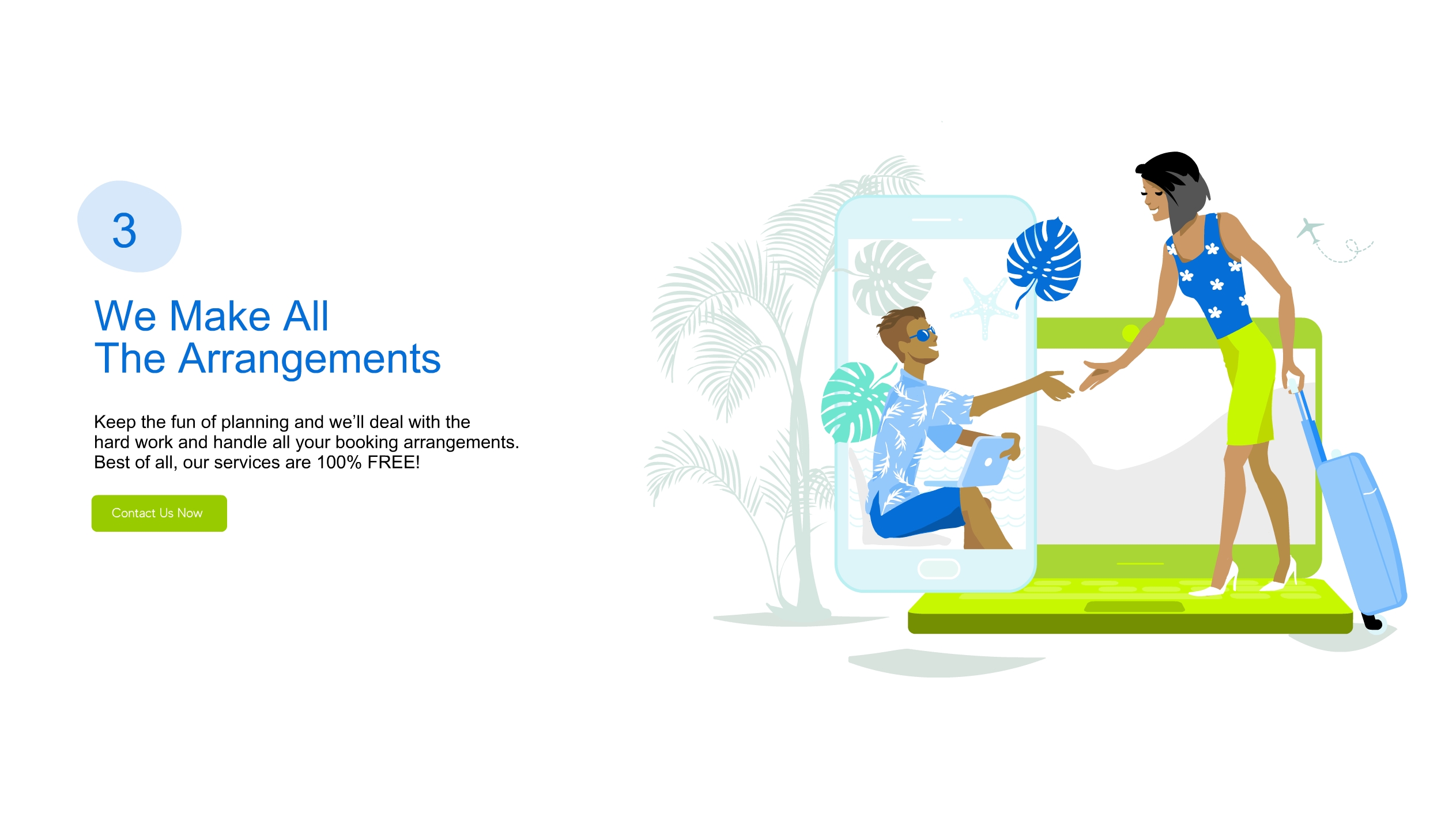 3

We Make All
The Arrangements

Keep the fun of planning and we'll deal with the hard work and handle all your booking arrangements. Best of all, our services are 100% FREE!

Contact Us Now